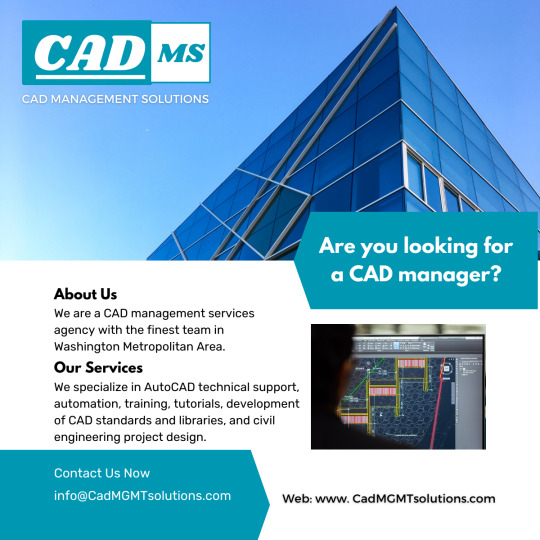 CAD MS

CAD MANAGEMENT SOLUTIONS

Are you looking for a CAD manager?

About Us
We are a CAD management services agency with the finest team in Washington Metropolitan Area.

Our Services
We specialize in AutoCAD technical support, automation, training, tutorials, development of CAD standards and libraries, and civil engineering project design.

Contact Us Now
info@CadMGMTsolutions.com

Web: www. CadMGMTsolutions.com